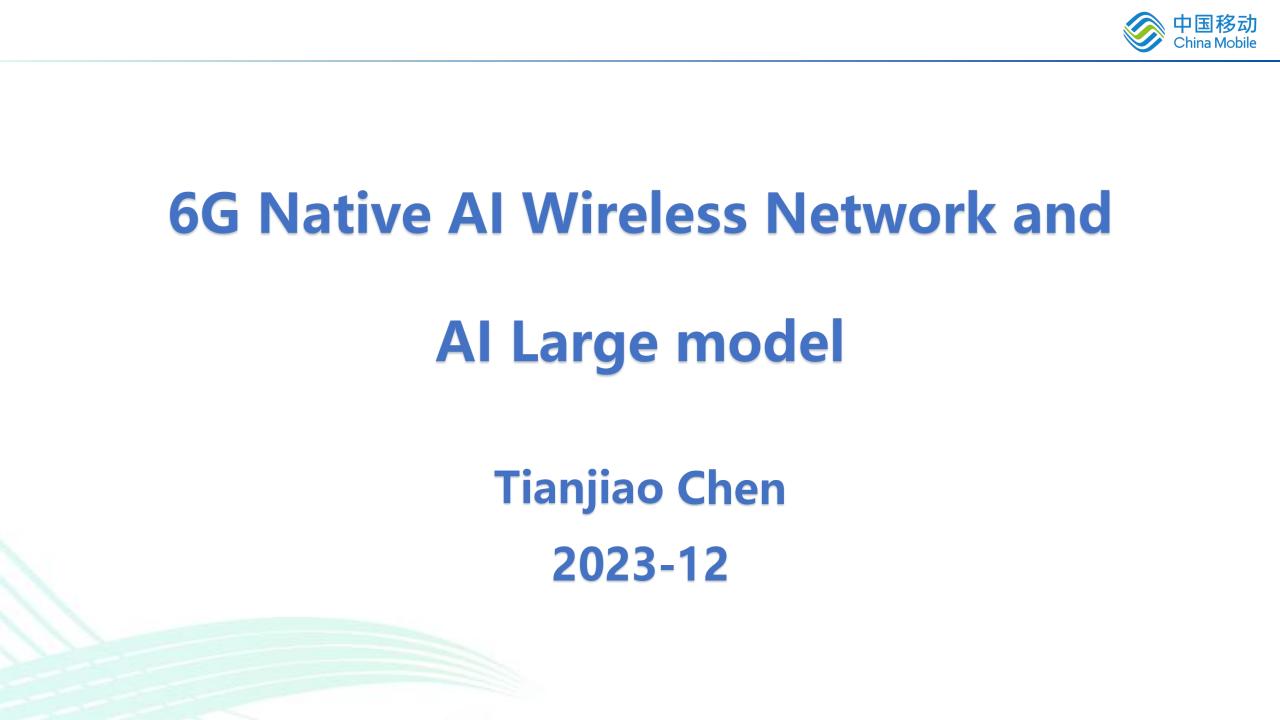 中国移动
China Mobile

6G Native AI Wireless Network and AI Large model

Tianjiao Chen

2023-12